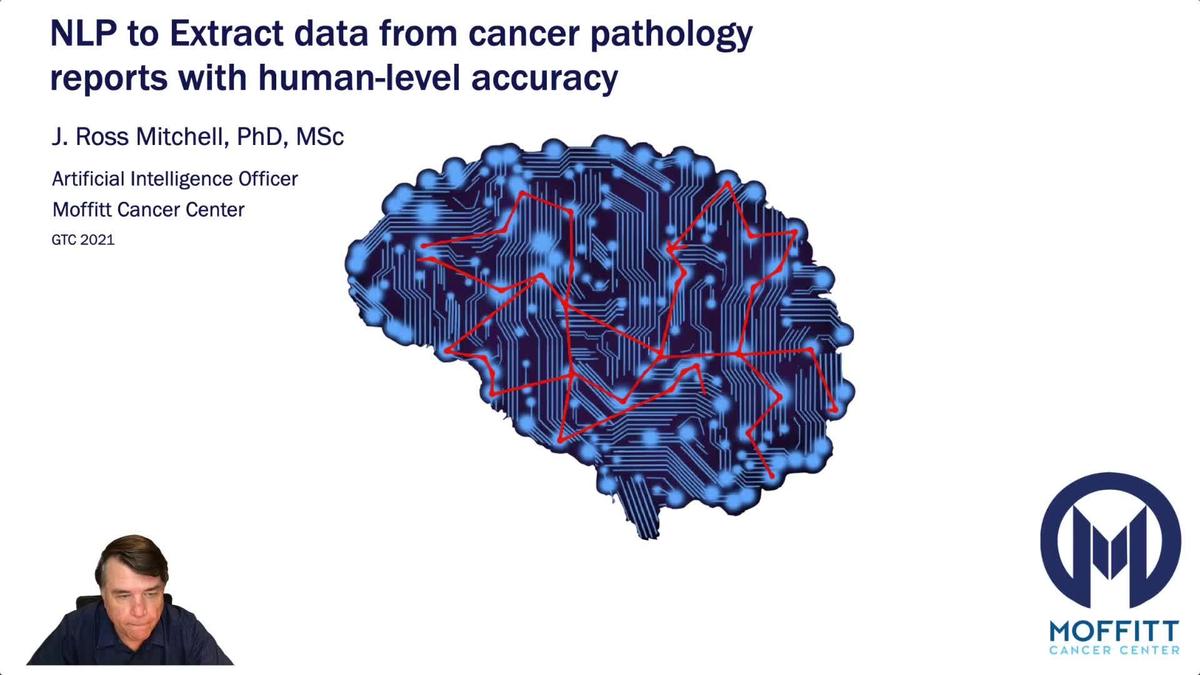 NLP to Extract data from cancer pathology reports with human-level accuracy

J. Ross Mitchell, PhD, MSc

Artificial Intelligence Officer
Moffitt Cancer Center

GTC 2021

MOFFITT
CANCER CENTER